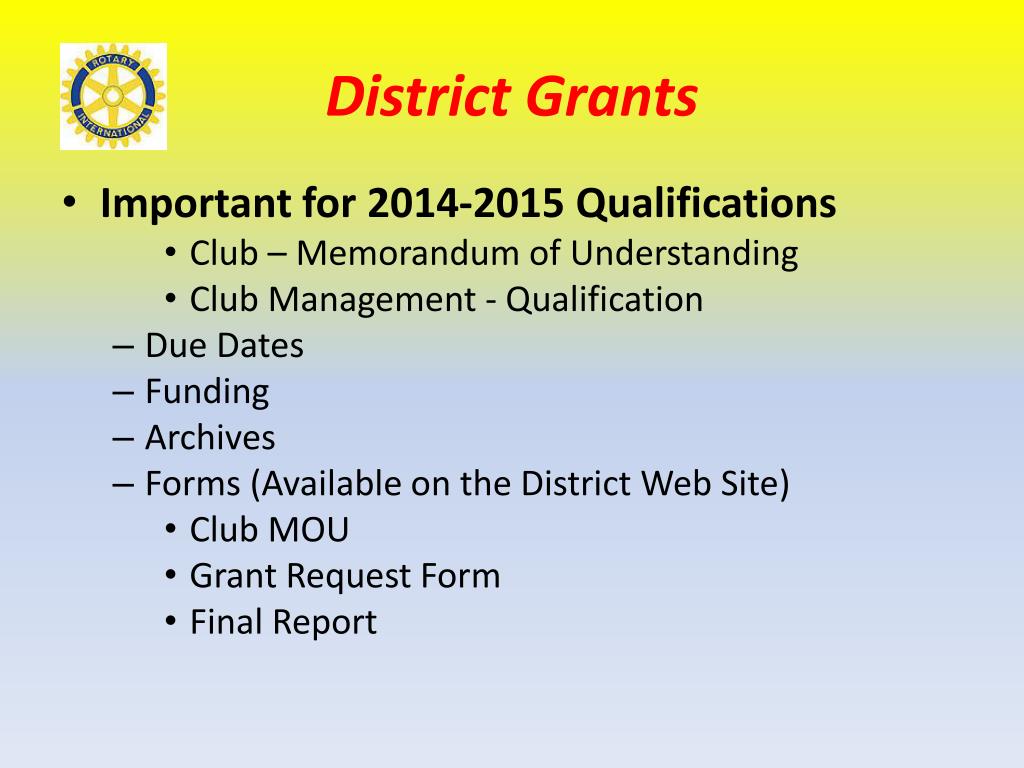 ROTARY INTERNATIONAL

District Grants

• Important for 2014-2015 Qualifications
• Club – Memorandum of Understanding
• Club Management - Qualification
– Due Dates
– Funding
– Archives
– Forms (Available on the District Web Site)
• Club MOU
• Grant Request Form
• Final Report